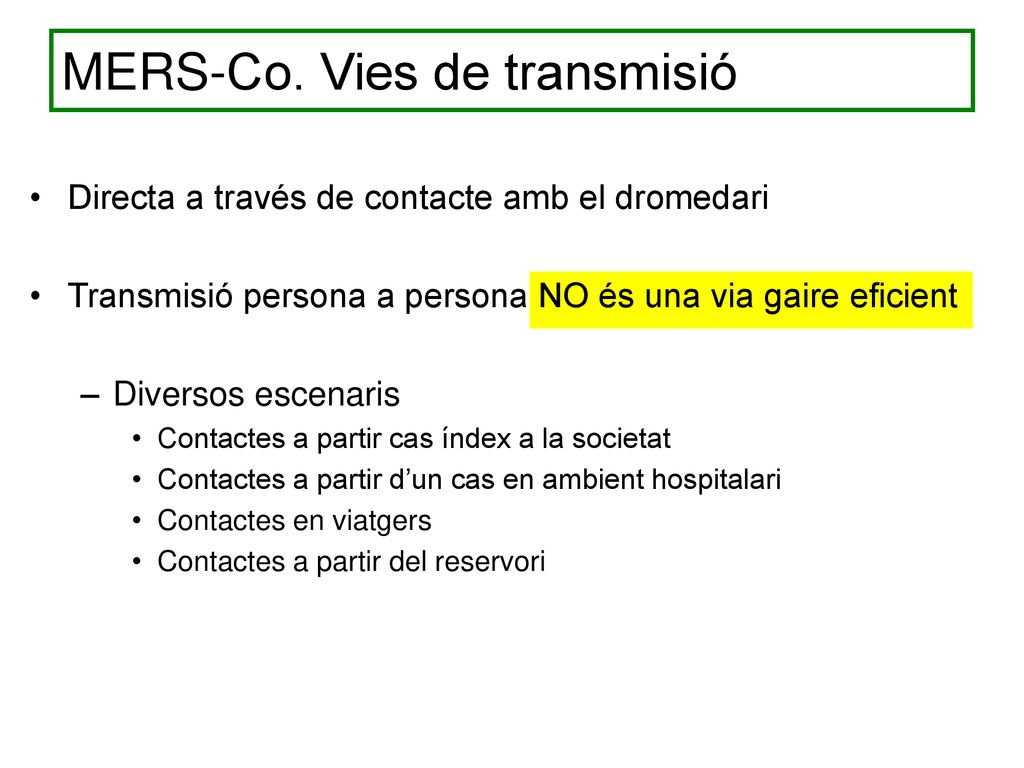 MERS-Co. Vies de transmisió

• Directa a través de contacte amb el dromedari

• Transmisió persona a persona NO és una via gaire eficient

– Diversos escenaris
• Contactes a partir cas índex a la societat
• Contactes a partir d’un cas en ambient hospitalari
• Contactes en viatgers
• Contactes a partir del reservori